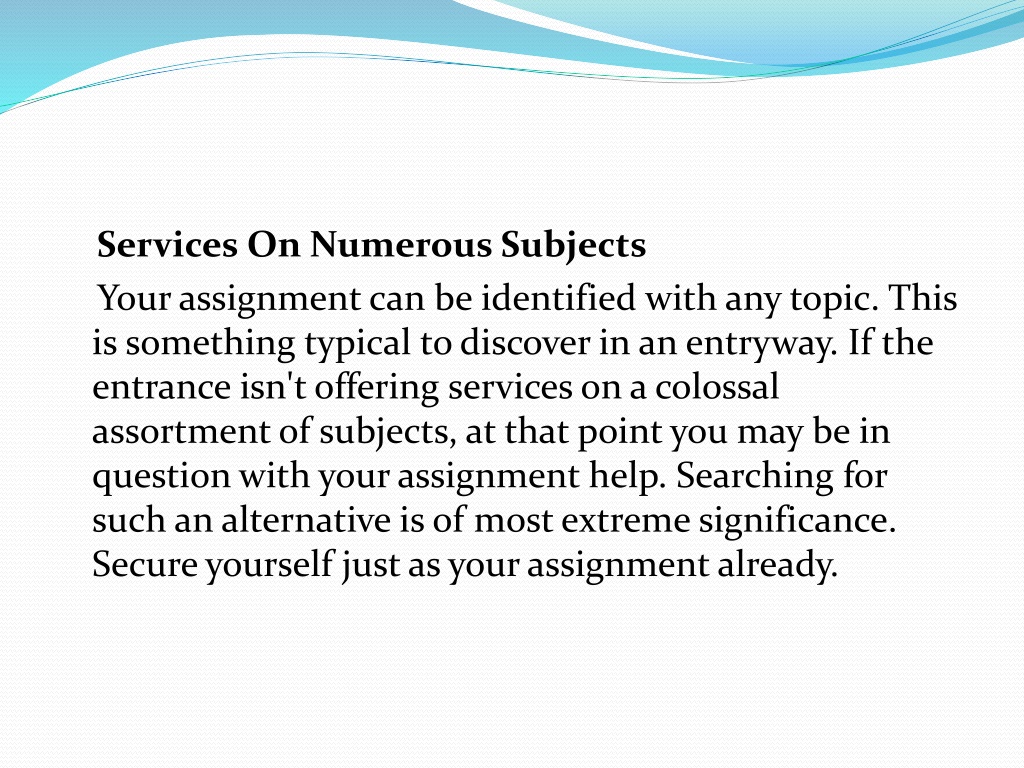 Services On Numerous Subjects

Your assignment can be identified with any topic. This is something typical to discover in an entryway. If the entrance isn't offering services on a colossal assortment of subjects, at that point you may be in question with your assignment help. Searching for such an alternative is of most extreme significance. Secure yourself just as your assignment already.